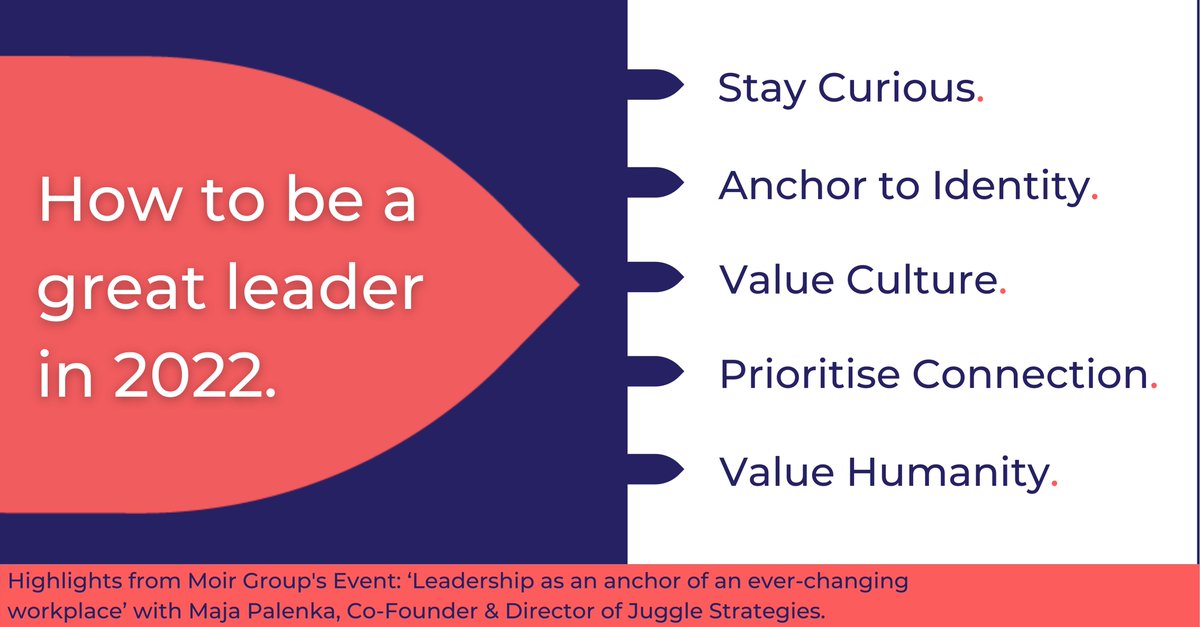 How to be a great leader in 2022.

Stay Curious.

Anchor to Identity.

Value Culture.

Prioritise Connection.

Value Humanity.

Highlights from Moir Group's Event: ‘Leadership as an anchor of an ever-changing workplace’ with Maja Palenka, Co-Founder & Director of Juggle Strategies.